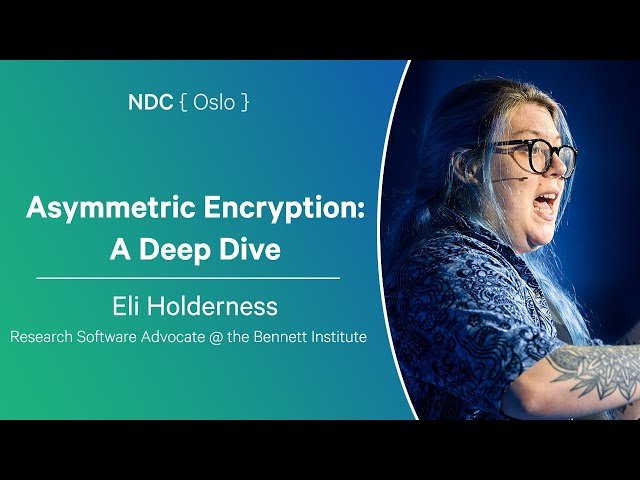 NDC { Oslo }

Asymmetric Encryption: A Deep Dive

Eli Holderness

Research Software Advocate @ the Bennett Institute